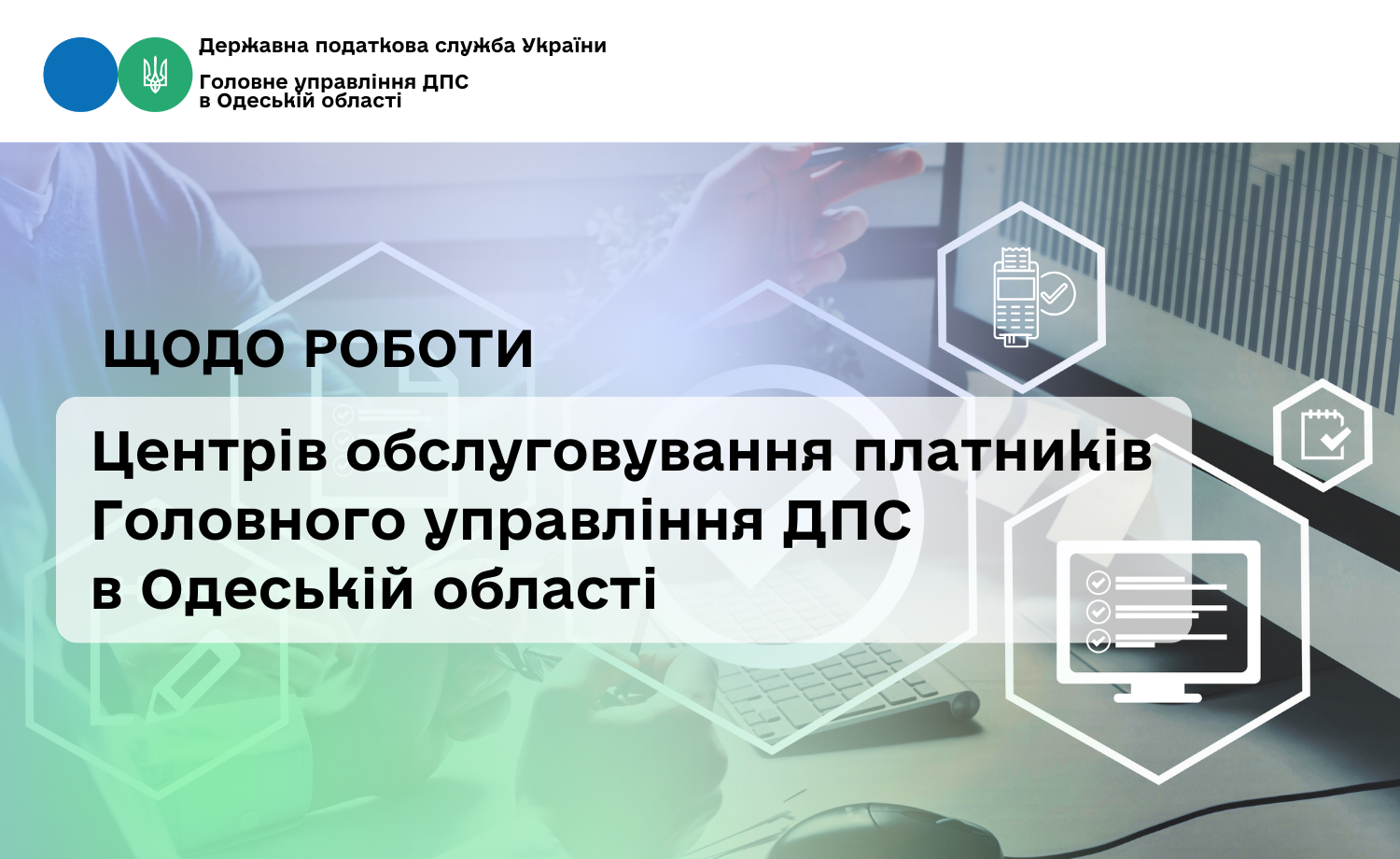 Державна податкова служба України

Головне управління ДПС в Одеській області

ЩОДО РОБОТИ

Центрів обслуговування платників Головного управління ДПС в Одеській області